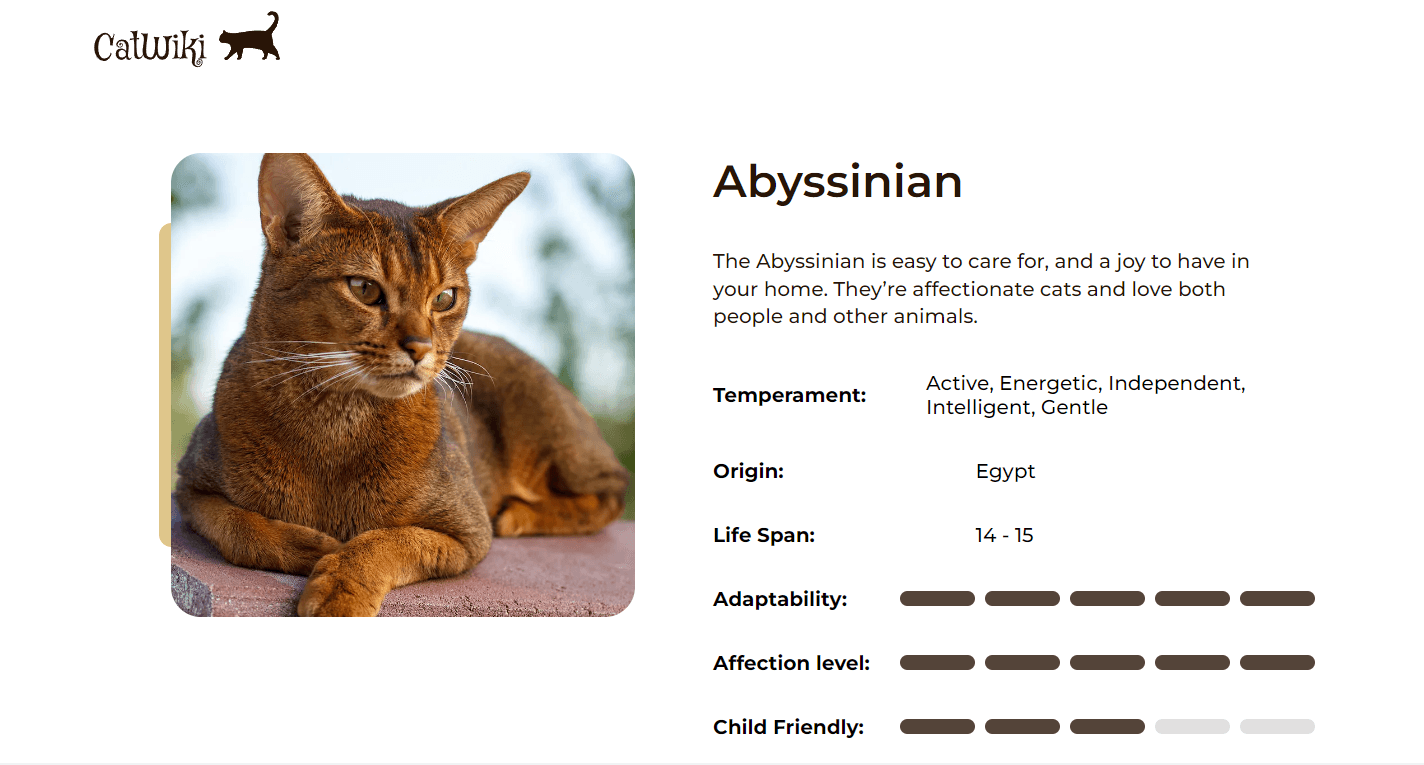 CatWiki

Abyssinian

The Abyssinian is easy to care for, and a joy to have in your home. They're affectionate cats and love both people and other animals.

Temperament: Active, Energetic, Independent, Intelligent, Gentle

Origin: Egypt

Life Span: 14 - 15

Adaptability:

Affection level:

Child Friendly: